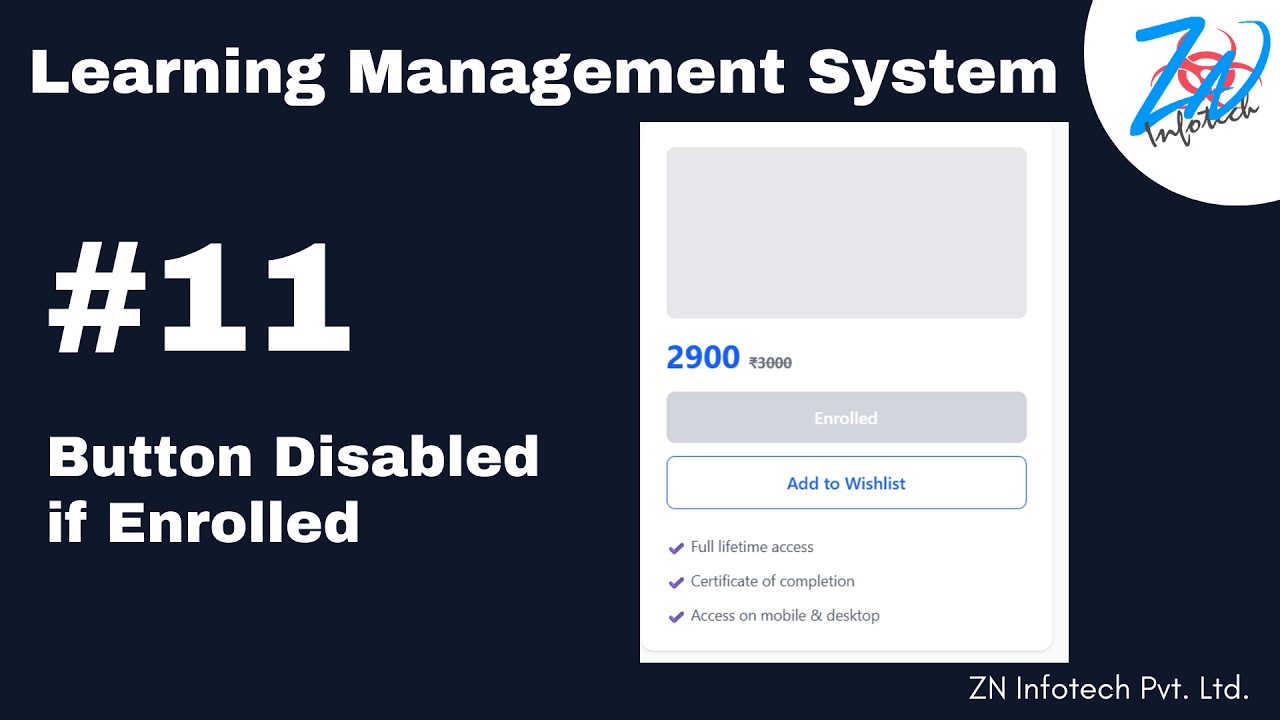 Learning Management System

ZN Infotech

#11

Button Disabled if Enrolled

2900 ₹3000

Enrolled

Add to Wishlist

Full lifetime access

Certificate of completion

Access on mobile & desktop

ZN Infotech Pvt. Ltd.